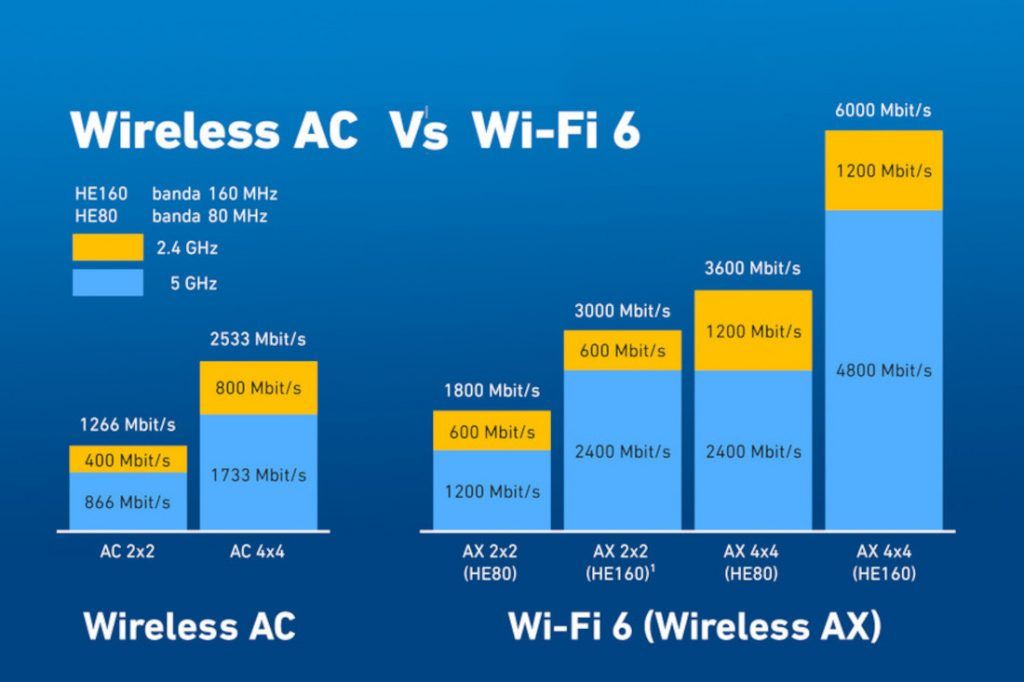 Wireless AC Vs Wi-Fi 6

HE160 banda 160 MHz
HE80 banda 80 MHz
2.4 GHz
5 GHz

1266 Mbit/s
400 Mbit/s
866 Mbit/s
AC 2x2

2533 Mbit/s
800 Mbit/s
1733 Mbit/s
AC 4x4

Wireless AC

1800 Mbit/s
600 Mbit/s
1200 Mbit/s
AX 2x2 (HE80)

3000 Mbit/s
600 Mbit/s
2400 Mbit/s
AX 2x2 (HE160)$^1$

3600 Mbit/s
1200 Mbit/s
2400 Mbit/s
AX 4x4 (HE80)

6000 Mbit/s
1200 Mbit/s
4800 Mbit/s
AX 4x4 (HE160)

Wi-Fi 6 (Wireless AX)